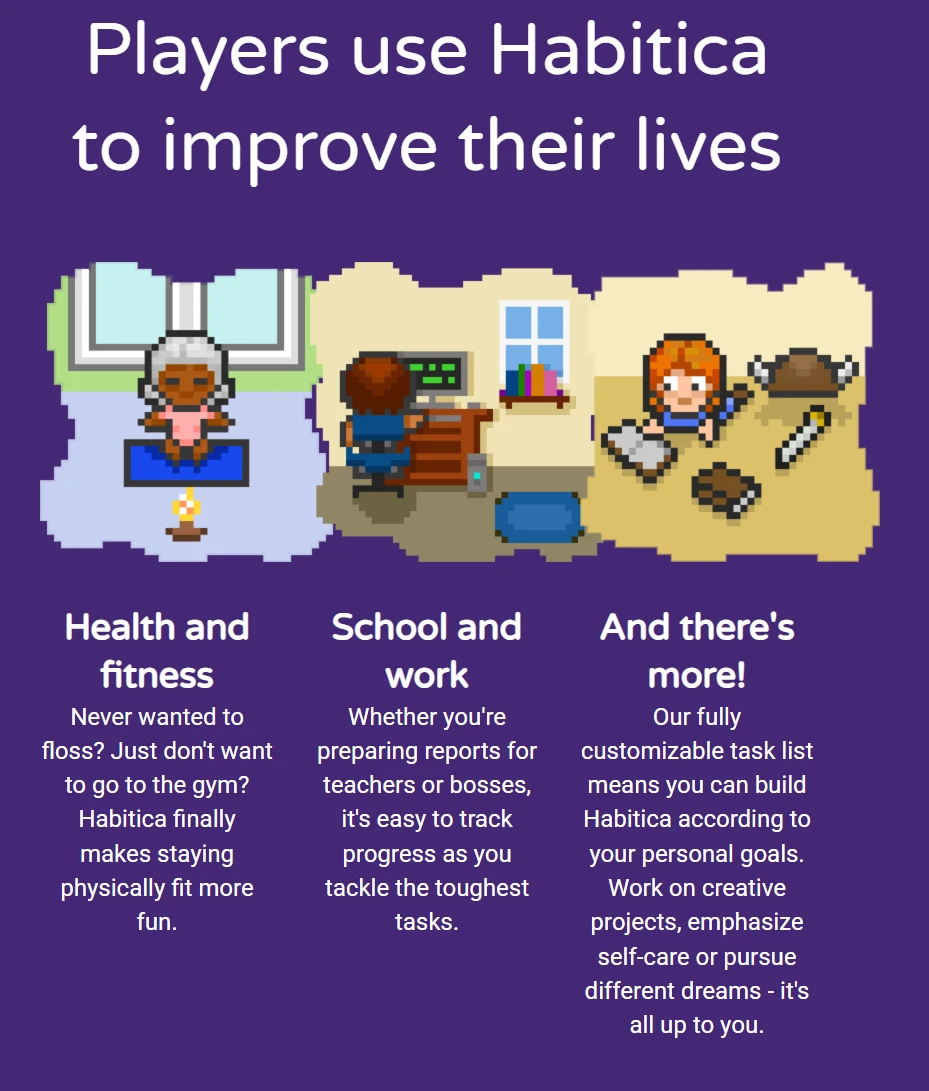 Players use Habitica to improve their lives

Health and fitness

Never wanted to floss? Just don't want to go to the gym? Habitica finally makes staying physically fit more fun.

School and work

Whether you're preparing reports for teachers or bosses, it's easy to track progress as you tackle the toughest tasks.

And there's more!

Our fully customizable task list means you can build Habitica according to your personal goals. Work on creative projects, emphasize self-care or pursue different dreams - it's all up to you.